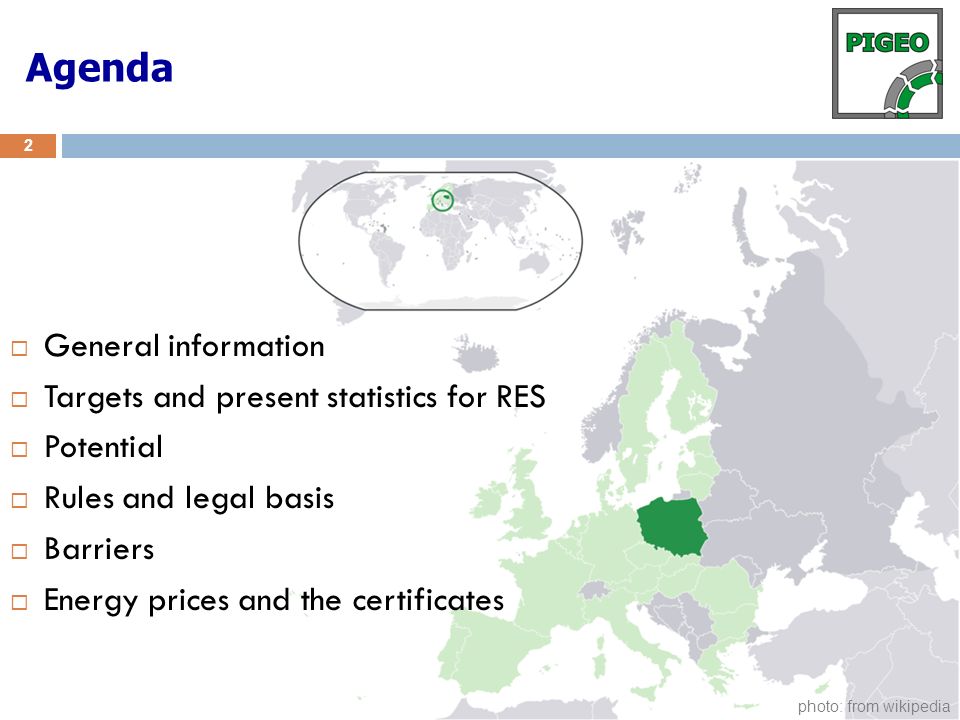 Agenda

PIGEO

2

□ General information
□ Targets and present statistics for RES
□ Potential
□ Rules and legal basis
□ Barriers
□ Energy prices and the certificates

photo: from wikipedia